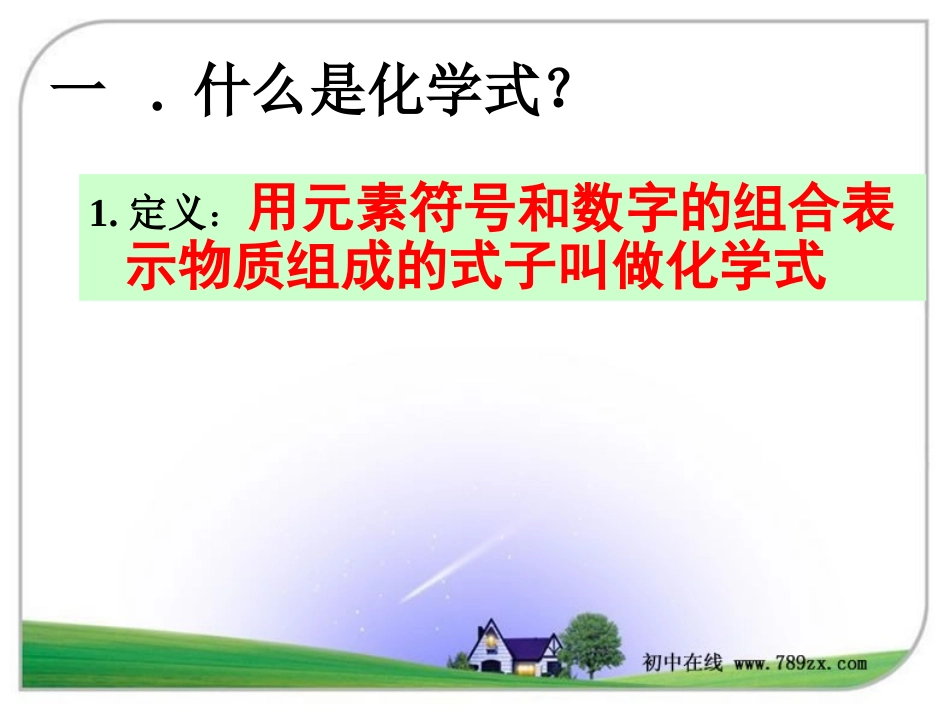 一 ．什么是化学式？

1. 定义：用元素符号和数字的组合表示物质组成的式子叫做化学式

初中在线 www.789zx.com